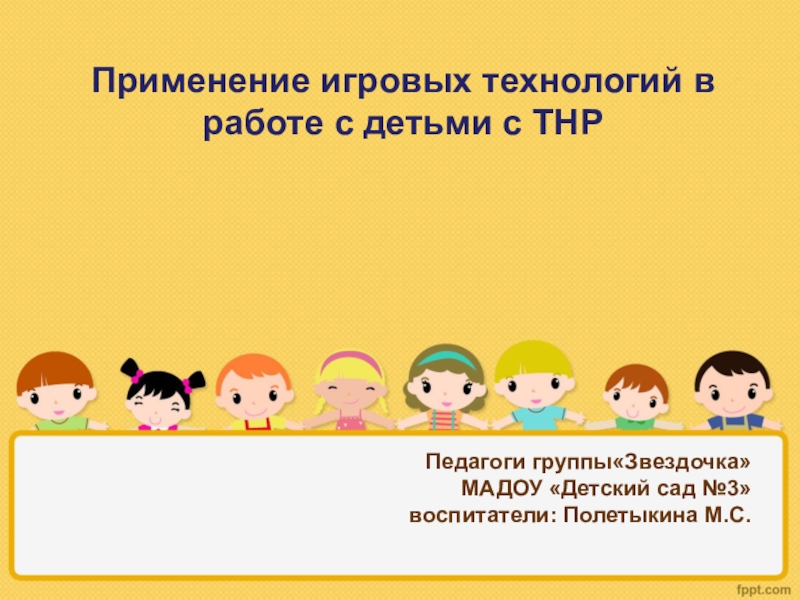 Применение игровых технологий в работе с детьми с ТНР

Педагоги группы«Звездочка»
МАДОУ «Детский сад №3»
воспитатели: Полетыкина М.С.

fppt.com